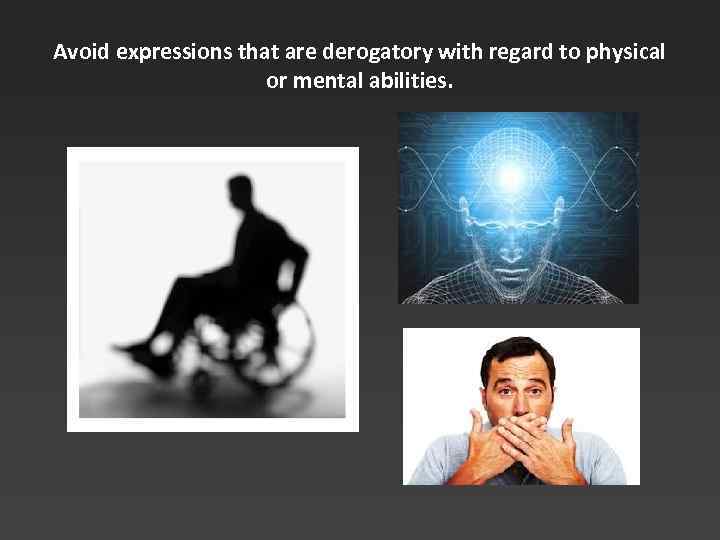 Avoid expressions that are derogatory with regard to physical or mental abilities.